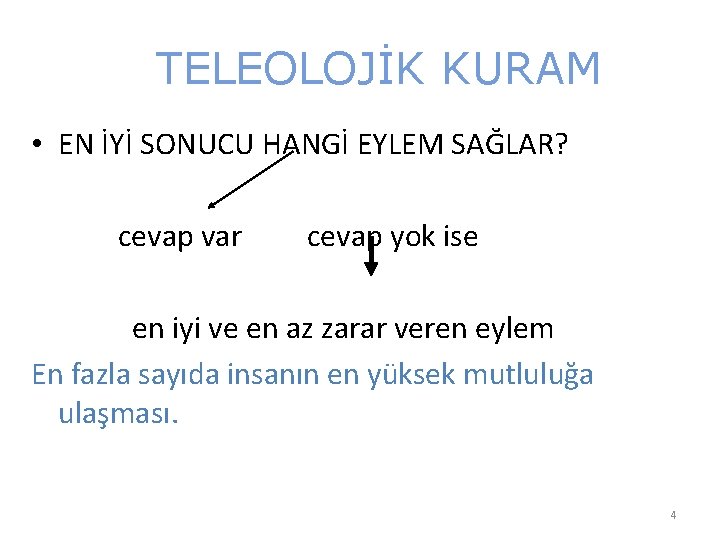 TELEOLOJİK KURAM

• EN İYİ SONUCU HANGİ EYLEM SAĞLAR?

cevap var cevap yok ise

en iyi ve en az zarar veren eylem

En fazla sayıda insanın en yüksek mutluluğa ulaşması.

4